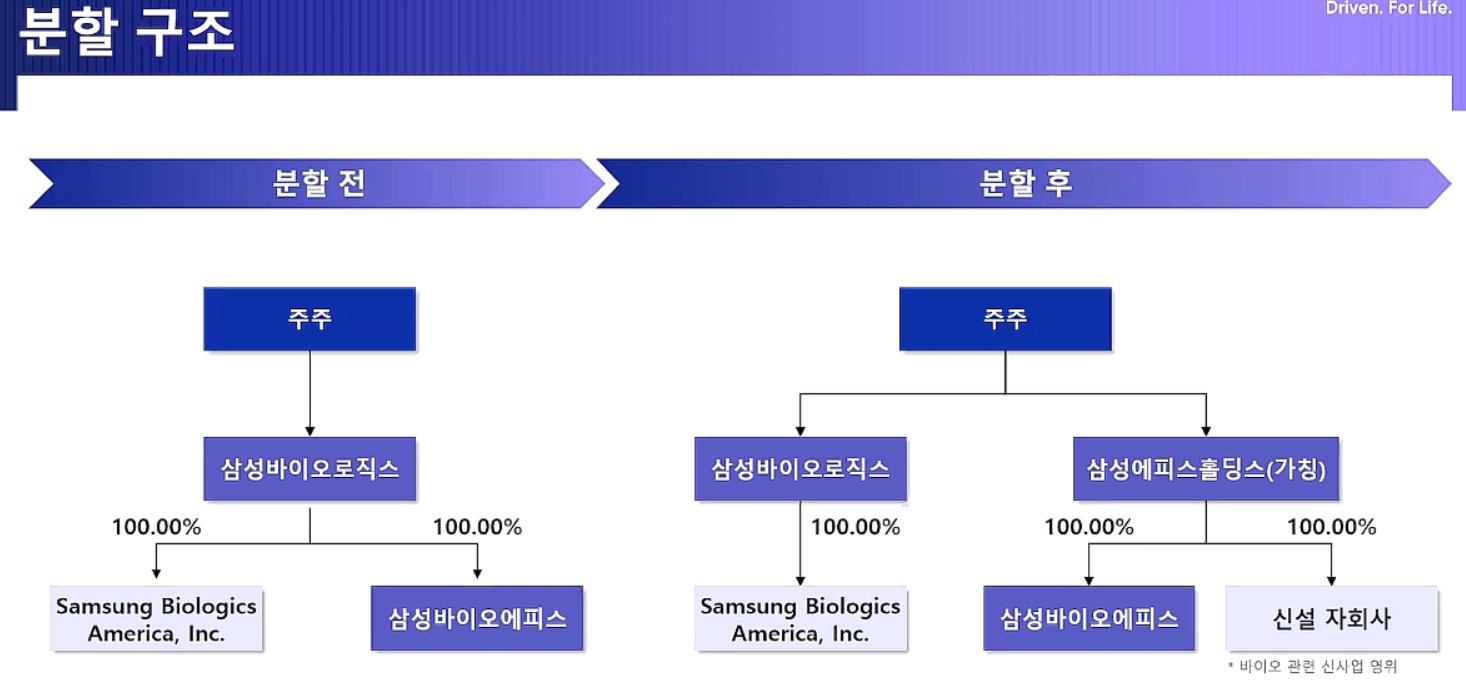 분할 구조

Driven. For Life.

분할 전

주주

삼성바이오로직스

100.00%

100.00%

Samsung Biologics America, Inc.

삼성바이오에피스

분할 후

주주

삼성바이오로직스

100.00%

Samsung Biologics America, Inc.

삼성에피스홀딩스(가칭)

100.00%

100.00%

삼성바이오에피스

신설 자회사

* 바이오 관련 신사업 영위